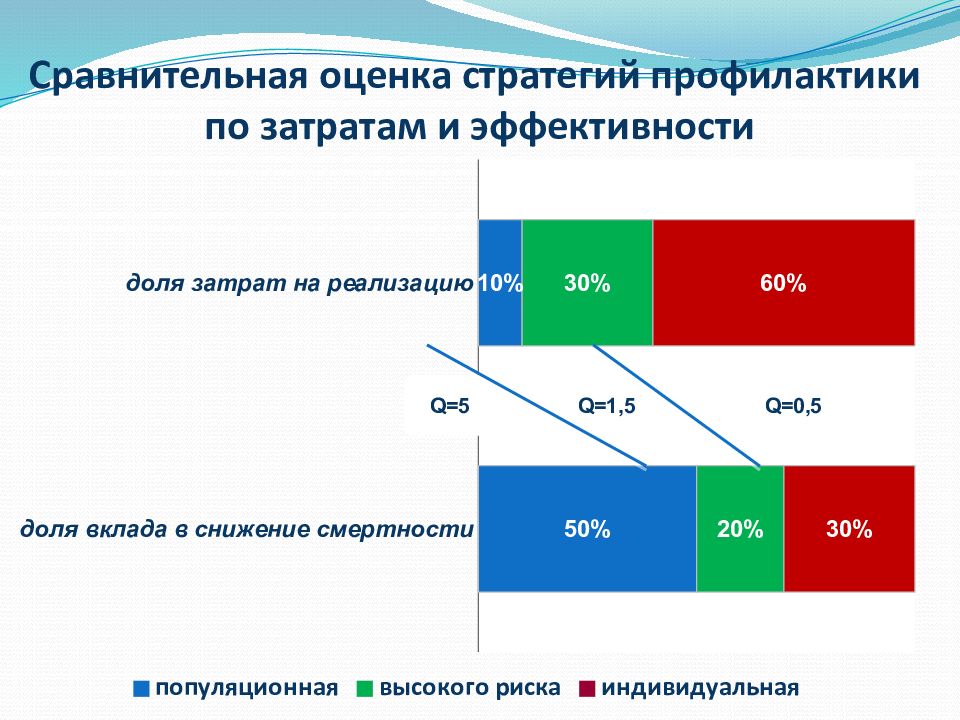 Сравнительная оценка стратегий профилактики по затратам и эффективности

доля затрат на реализацию 10% 30% 60%

Q=5 Q=1,5 Q=0,5

доля вклада в снижение смертности 50% 20% 30%

популяционная высокого риска индивидуальная